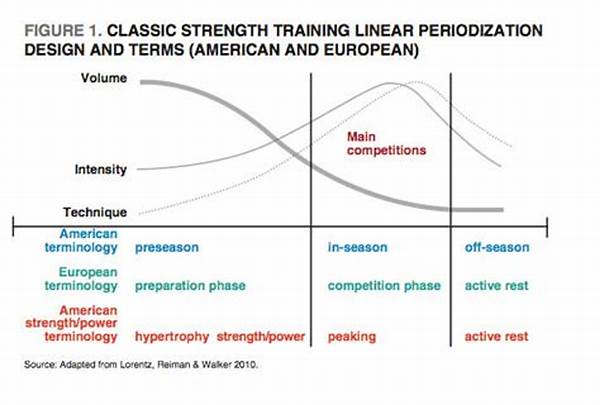 FIGURE 1. CLASSIC STRENGTH TRAINING LINEAR PERIODIZATION DESIGN AND TERMS (AMERICAN AND EUROPEAN)

Volume

Intensity

Technique

Main competitions

| | | | |
|---|---|---|---|
| American terminology | preseason | in-season | off-season |
| European terminology | preparation phase | competition phase | active rest |
| American strength/power terminology | hypertrophy strength/power | peaking | active rest |

Source: Adapted from Lorentz, Reiman & Walker 2010.